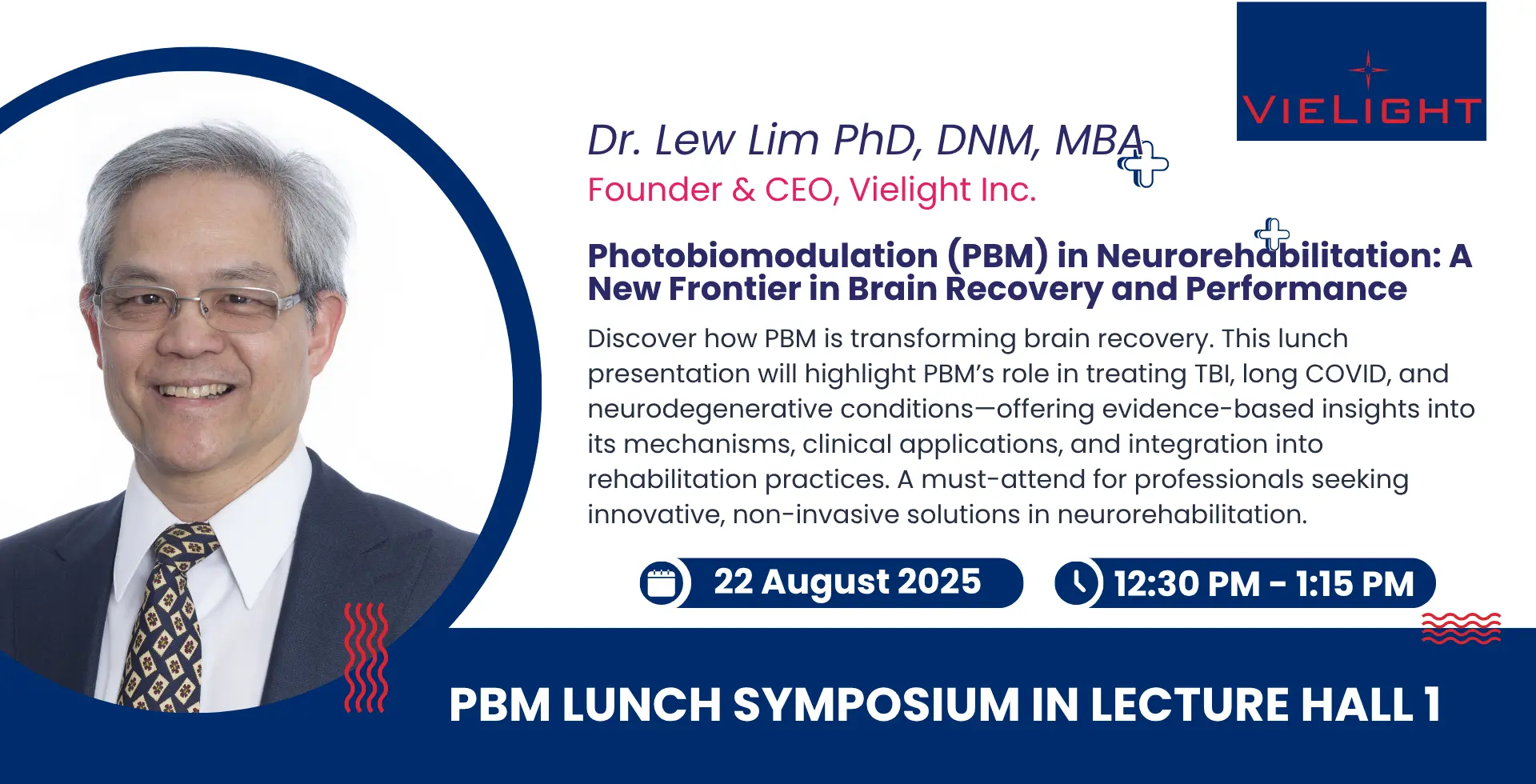 VIELIGHT

Dr. Lew Lim PhD, DNM, MBA
Founder & CEO, Vielight Inc.

Photobiomodulation (PBM) in Neurorehabilitation: A New Frontier in Brain Recovery and Performance

Discover how PBM is transforming brain recovery. This lunch presentation will highlight PBM's role in treating TBI, long COVID, and neurodegenerative conditions—offering evidence-based insights into its mechanisms, clinical applications, and integration into rehabilitation practices. A must-attend for professionals seeking innovative, non-invasive solutions in neurorehabilitation.

22 August 2025

12:30 PM - 1:15 PM

PBM LUNCH SYMPOSIUM IN LECTURE HALL 1